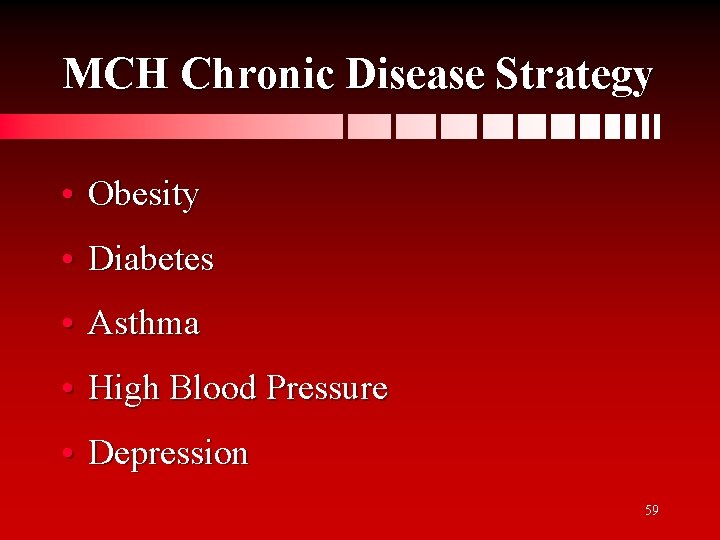 MCH Chronic Disease Strategy

• Obesity
• Diabetes
• Asthma
• High Blood Pressure
• Depression

59